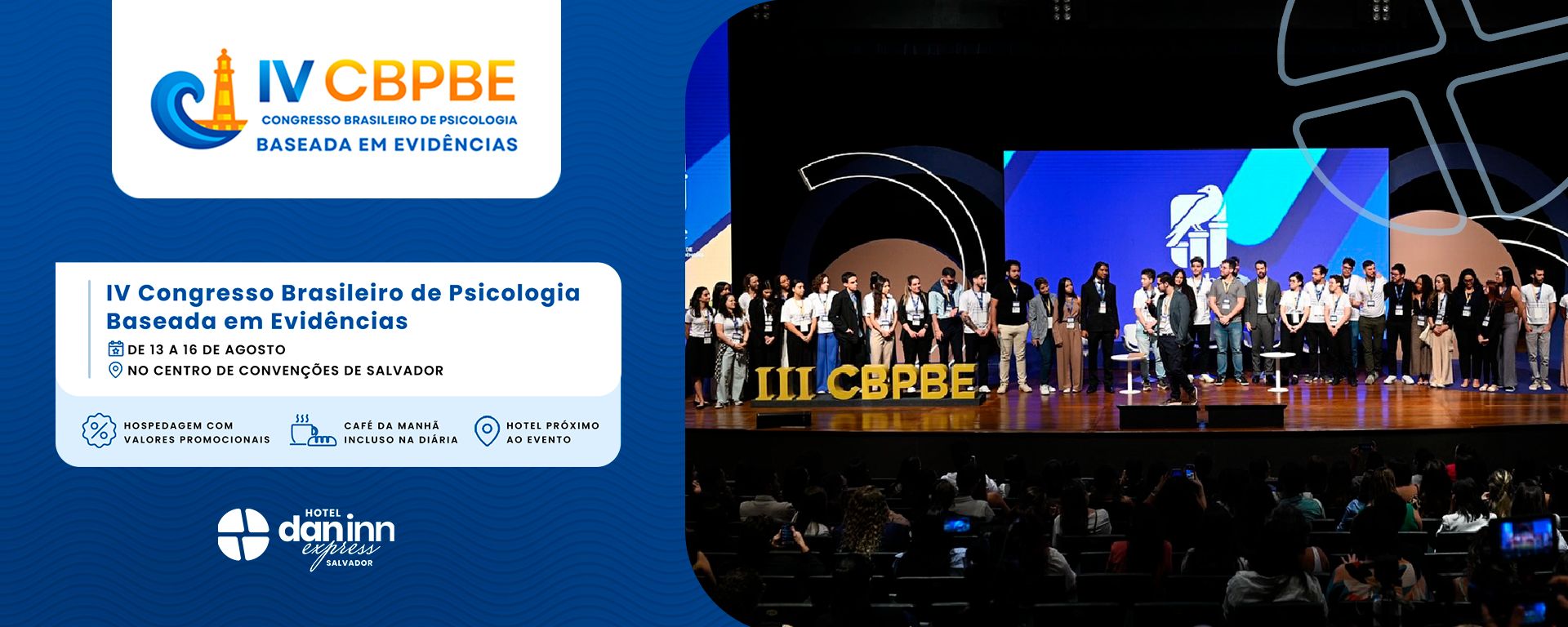 IV CBPBE
CONGRESSO BRASILEIRO DE PSICOLOGIA
BASEADA EM EVIDÊNCIAS

IV Congresso Brasileiro de Psicologia Baseada em Evidências
DE 13 A 16 DE AGOSTO
NO CENTRO DE CONVENÇÕES DE SALVADOR

HOSPEDAGEM COM VALORES PROMOCIONAIS
CAFÉ DA MANHÃ INCLUSO NA DIÁRIA
HOTEL PRÓXIMO AO EVENTO

HOTEL
dan inn
express
SALVADOR

III CBPBE